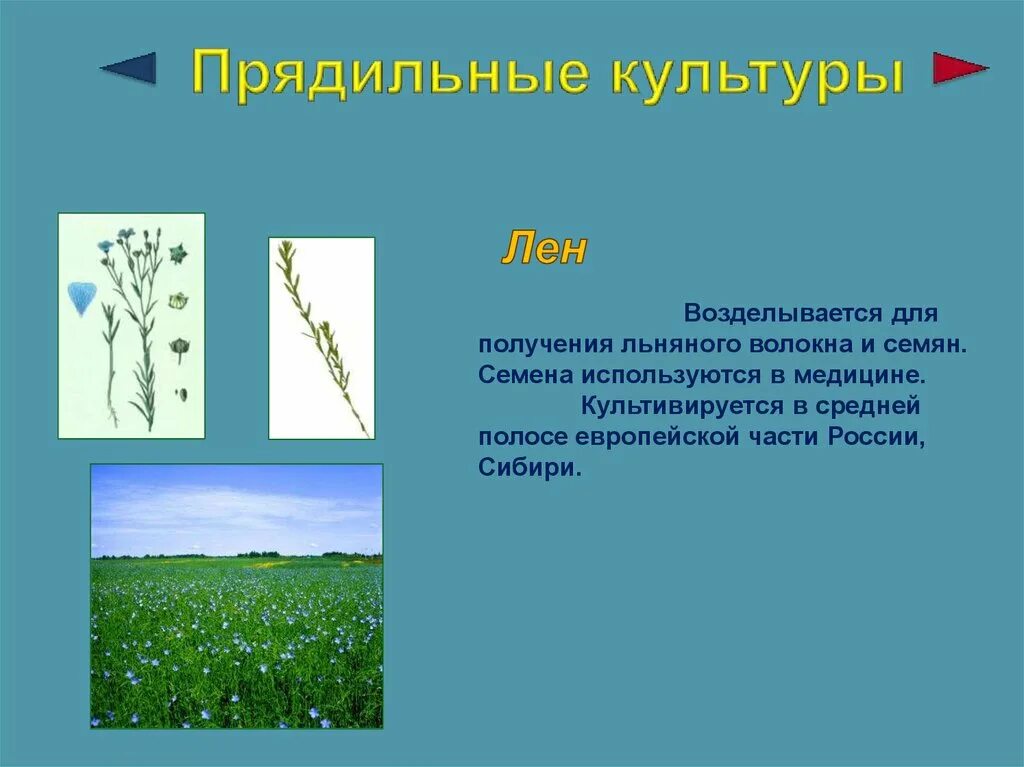 Прядильные культуры

Лен

Возделывается для получения льняного волокна и семян. Семена используются в медицине.

Культивируется в средней полосе европейской части России, Сибири.